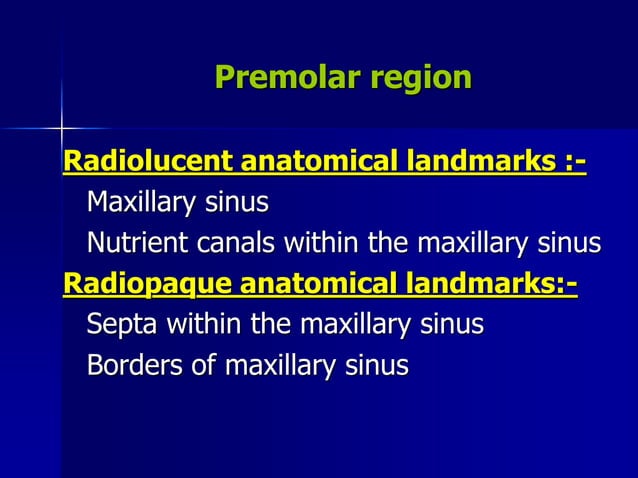 Premolar region

Radiolucent anatomical landmarks :-
Maxillary sinus
Nutrient canals within the maxillary sinus
Radiopaque anatomical landmarks:-
Septa within the maxillary sinus
Borders of maxillary sinus